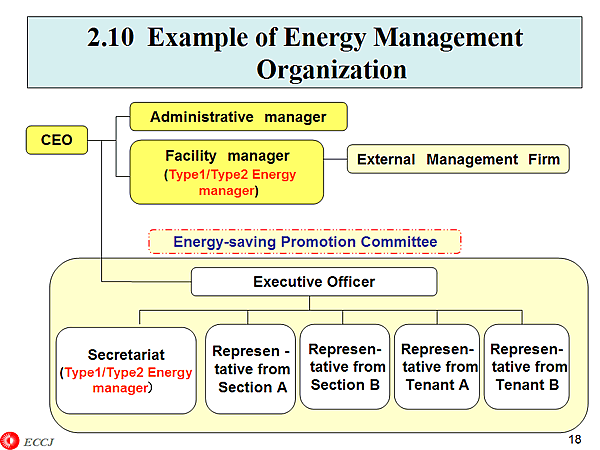 2.10 Example of Energy Management Organization

CEO

Administrative manager

Facility manager (Type1/Type2 Energy manager)

External Management Firm

Energy-saving Promotion Committee

Executive Officer

Secretariat (Type1/Type2 Energy manager)

Represen - tative from Section A

Represen- tative from Section B

Represen- tative from Tenant A

Represen- tative from Tenant B

ECCJ

18